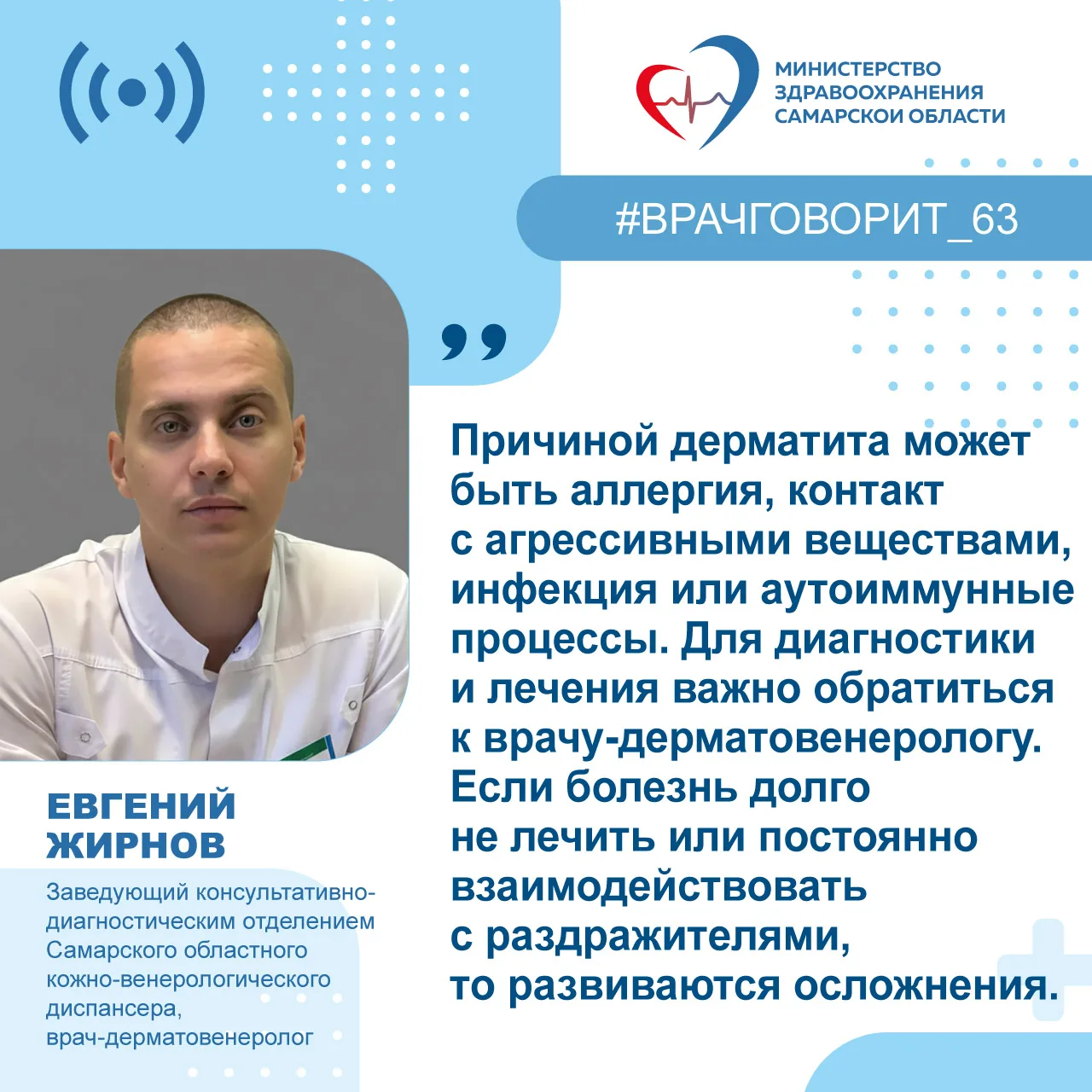 МИНИСТЕРСТВО ЗДРАВООХРАНЕНИЯ САМАРСКОЙ ОБЛАСТИ

#ВРАЧГОВОРИТ_63

Причиной дерматита может быть аллергия, контакт с агрессивными веществами, инфекция или аутоиммунные процессы. Для диагностики и лечения важно обратиться к врачу-дерматовенерологу. Если болезнь долго не лечить или постоянно взаимодействовать с раздражителями, то развиваются осложнения.

ЕВГЕНИЙ ЖИРНОВ

Заведующий консультативно-диагностическим отделением Самарского областного кожно-венерологического диспансера, врач-дерматовенеролог